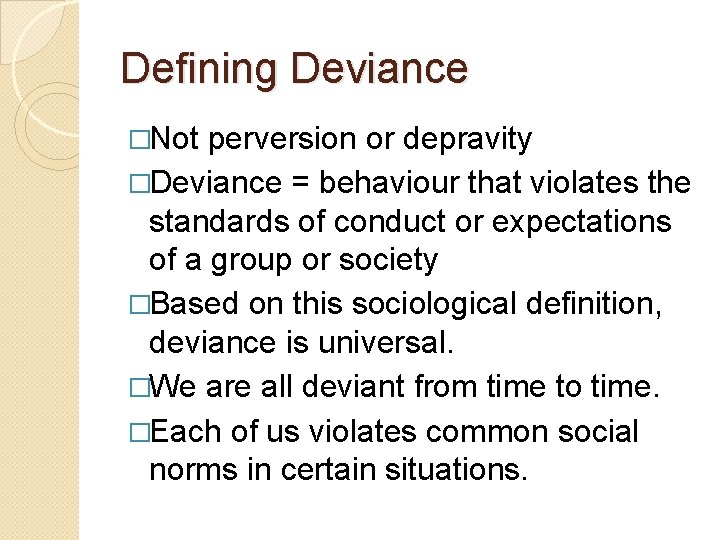 Defining Deviance

□Not perversion or depravity

□Deviance = behaviour that violates the standards of conduct or expectations of a group or society

□Based on this sociological definition, deviance is universal.

□We are all deviant from time to time.

□Each of us violates common social norms in certain situations.